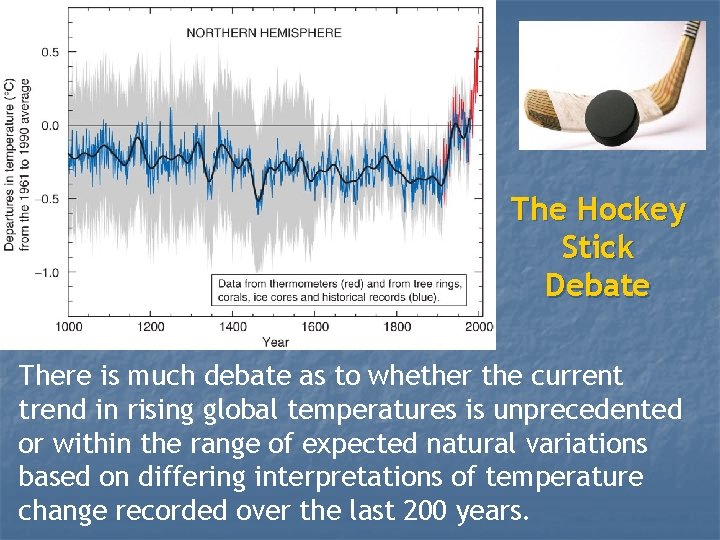 NORTHERN HEMISPHERE

Departures in temperature (°C) from the 1961 to 1990 average

0.5

0.0

−0.5

−1.0

Data from thermometers (red) and from tree rings, corals, ice cores and historical records (blue).

1000 1200 1400 1600 1800 2000

Year

The Hockey Stick Debate

There is much debate as to whether the current trend in rising global temperatures is unprecedented or within the range of expected natural variations based on differing interpretations of temperature change recorded over the last 200 years.